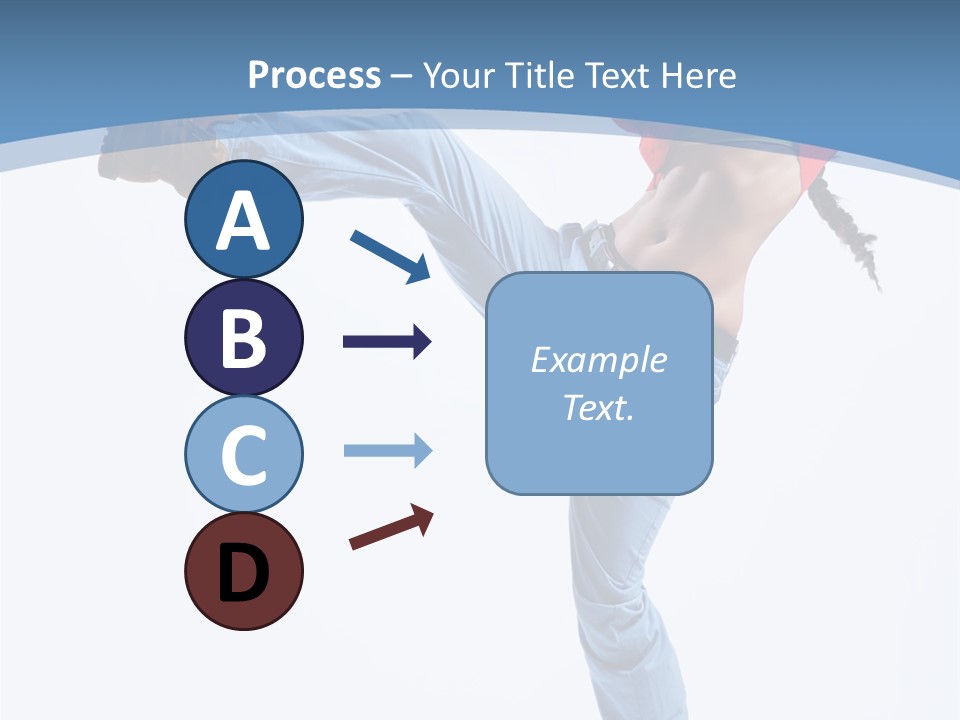 Process – Your Title Text Here

A

B

C

D

Example Text.